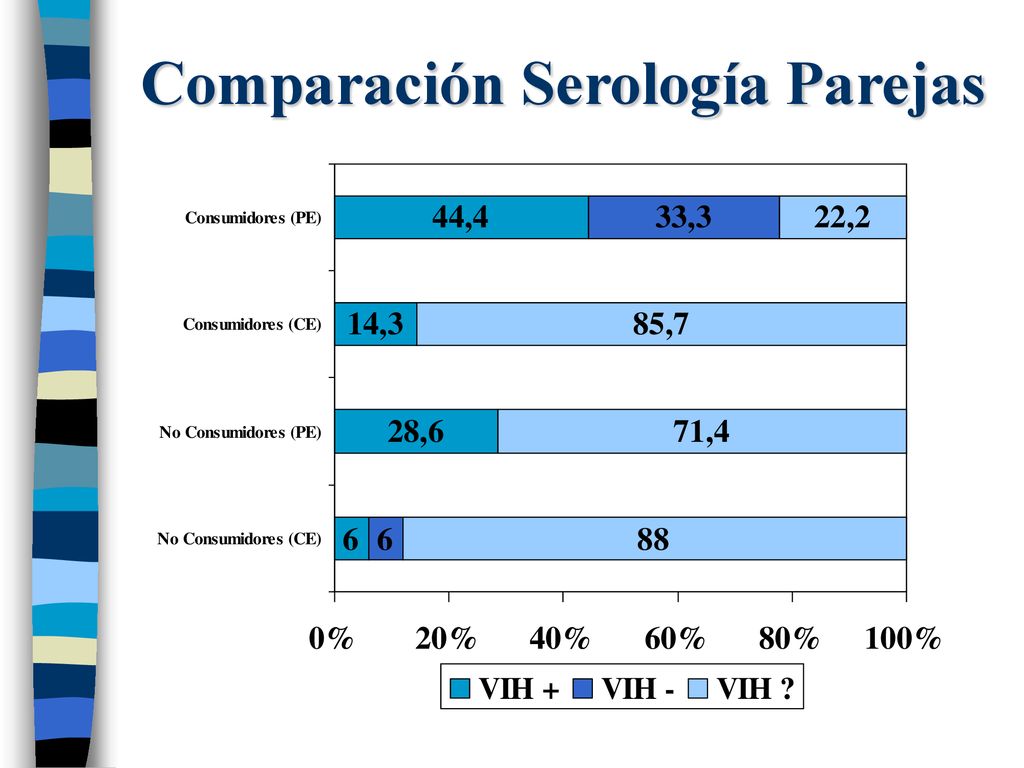 Comparación Serología Parejas

Consumidores (PE)
44,4
33,3
22,2

Consumidores (CE)
14,3
85,7

No Consumidores (PE)
28,6
71,4

No Consumidores (CE)
6
6
88

0%
20%
40%
60%
80%
100%

VIH +
VIH -
VIH ?